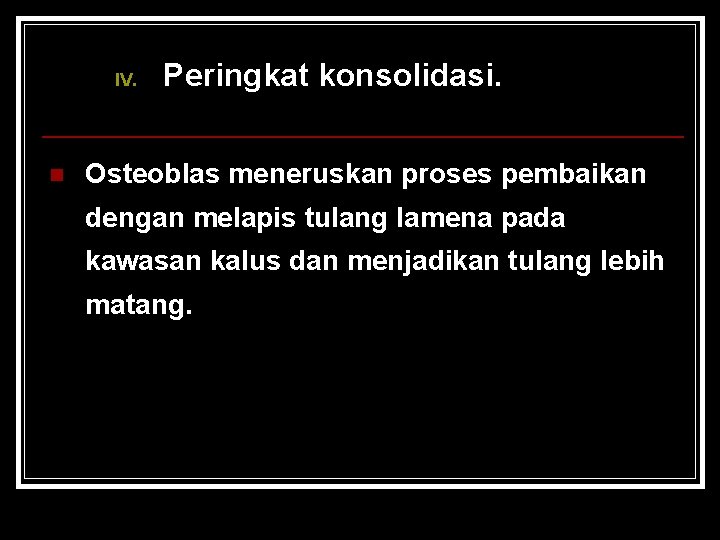 IV. Peringkat konsolidasi.

Osteoblas meneruskan proses pembaikan dengan melapis tulang lamena pada kawasan kalus dan menjadikan tulang lebih matang.